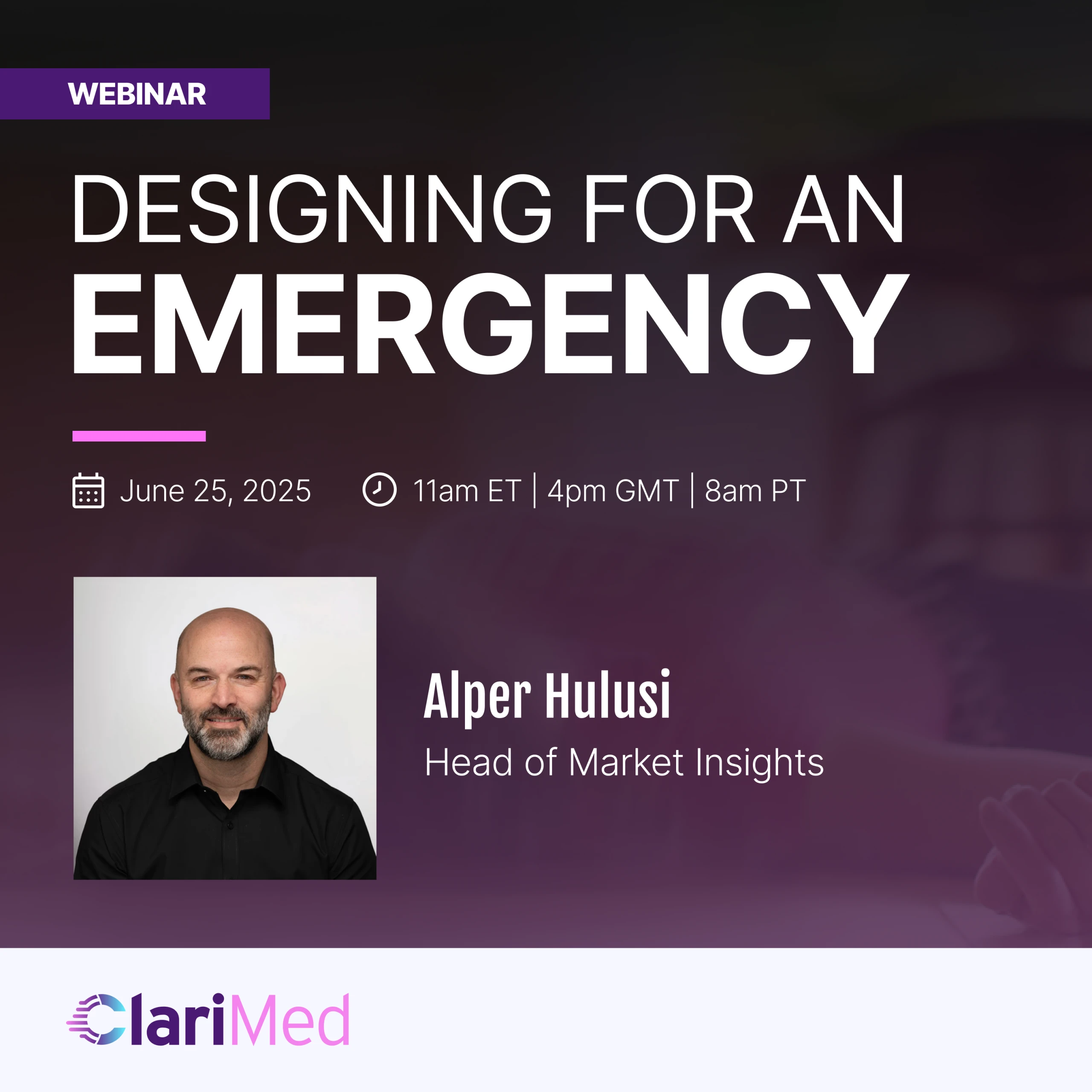 WEBINAR

DESIGNING FOR AN
EMERGENCY

June 25, 2025

11am ET | 4pm GMT | 8am PT

Alper Hulusi

Head of Market Insights

ClariMed